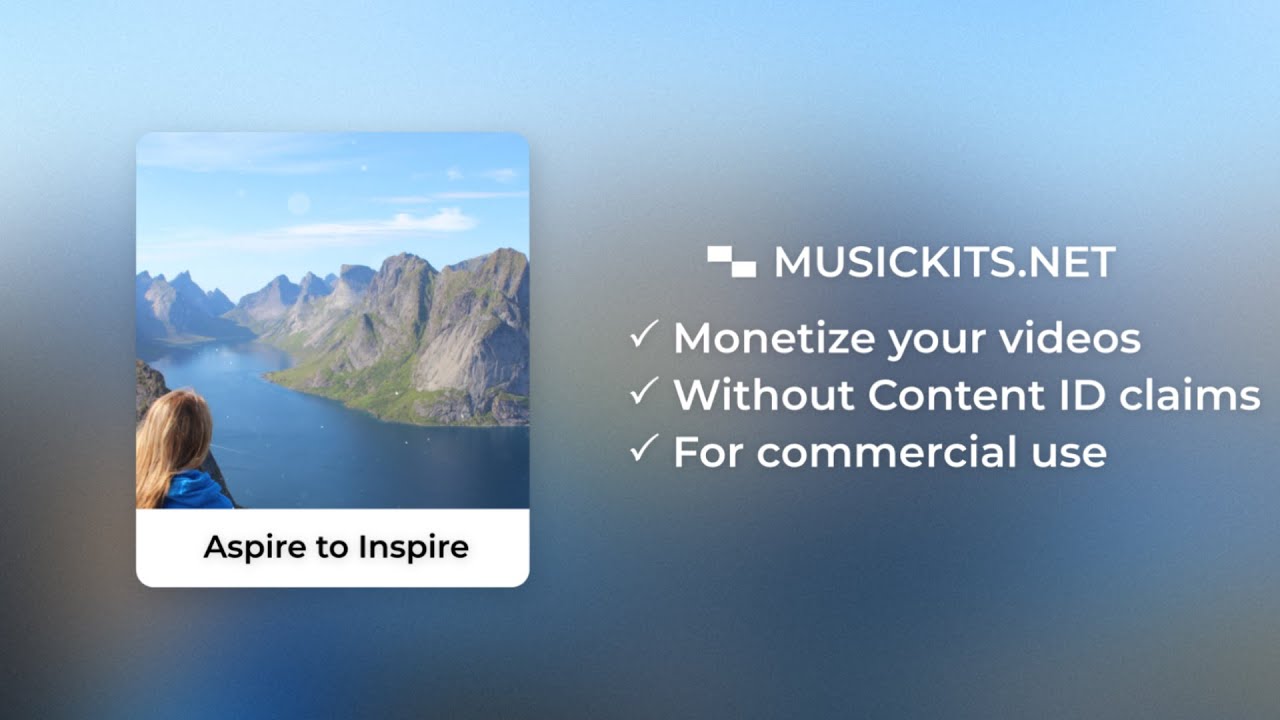 Aspire to Inspire

MUSICKITS.NET

✓ Monetize your videos
✓ Without Content ID claims
✓ For commercial use